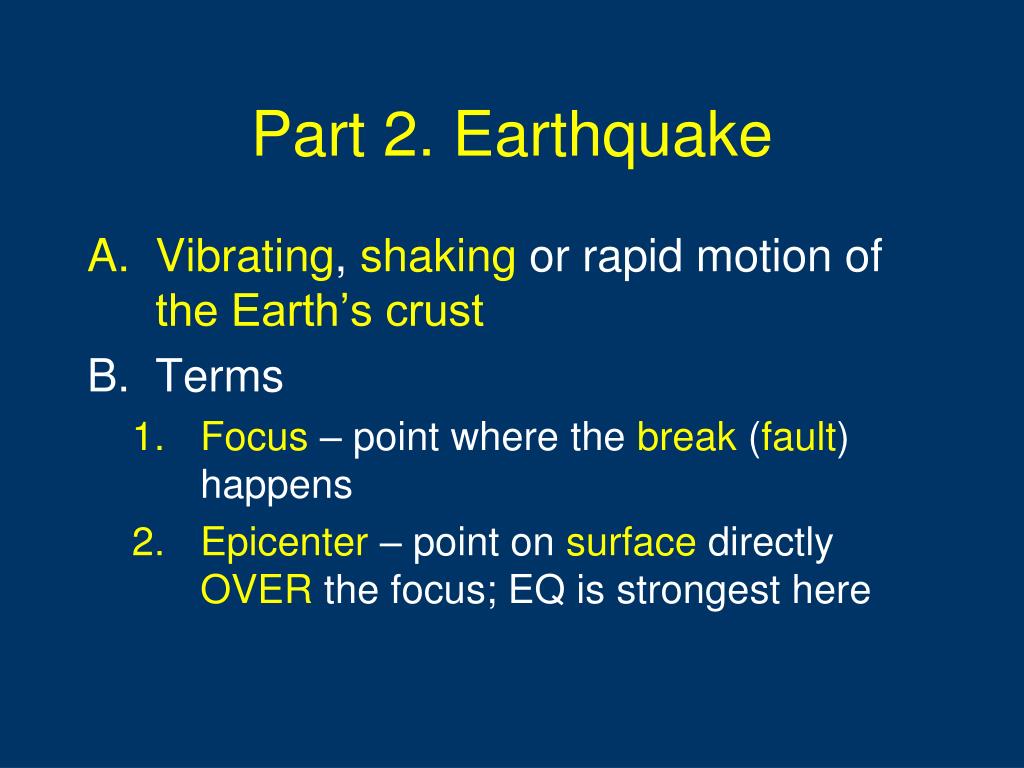 Part 2. Earthquake

A. Vibrating, shaking or rapid motion of the Earth’s crust

B. Terms

1. Focus – point where the break (fault) happens

2. Epicenter – point on surface directly OVER the focus; EQ is strongest here